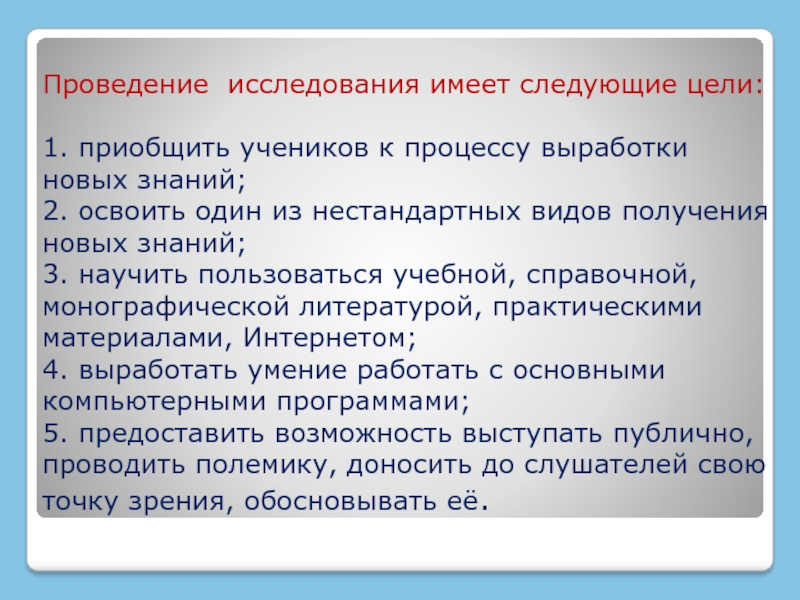 Проведение исследования имеет следующие цели:

1. приобщить учеников к процессу выработки новых знаний;
2. освоить один из нестандартных видов получения новых знаний;
3. научить пользоваться учебной, справочной, монографической литературой, практическими материалами, Интернетом;
4. выработать умение работать с основными компьютерными программами;
5. предоставить возможность выступать публично, проводить полемику, доносить до слушателей свою точку зрения, обосновывать её.